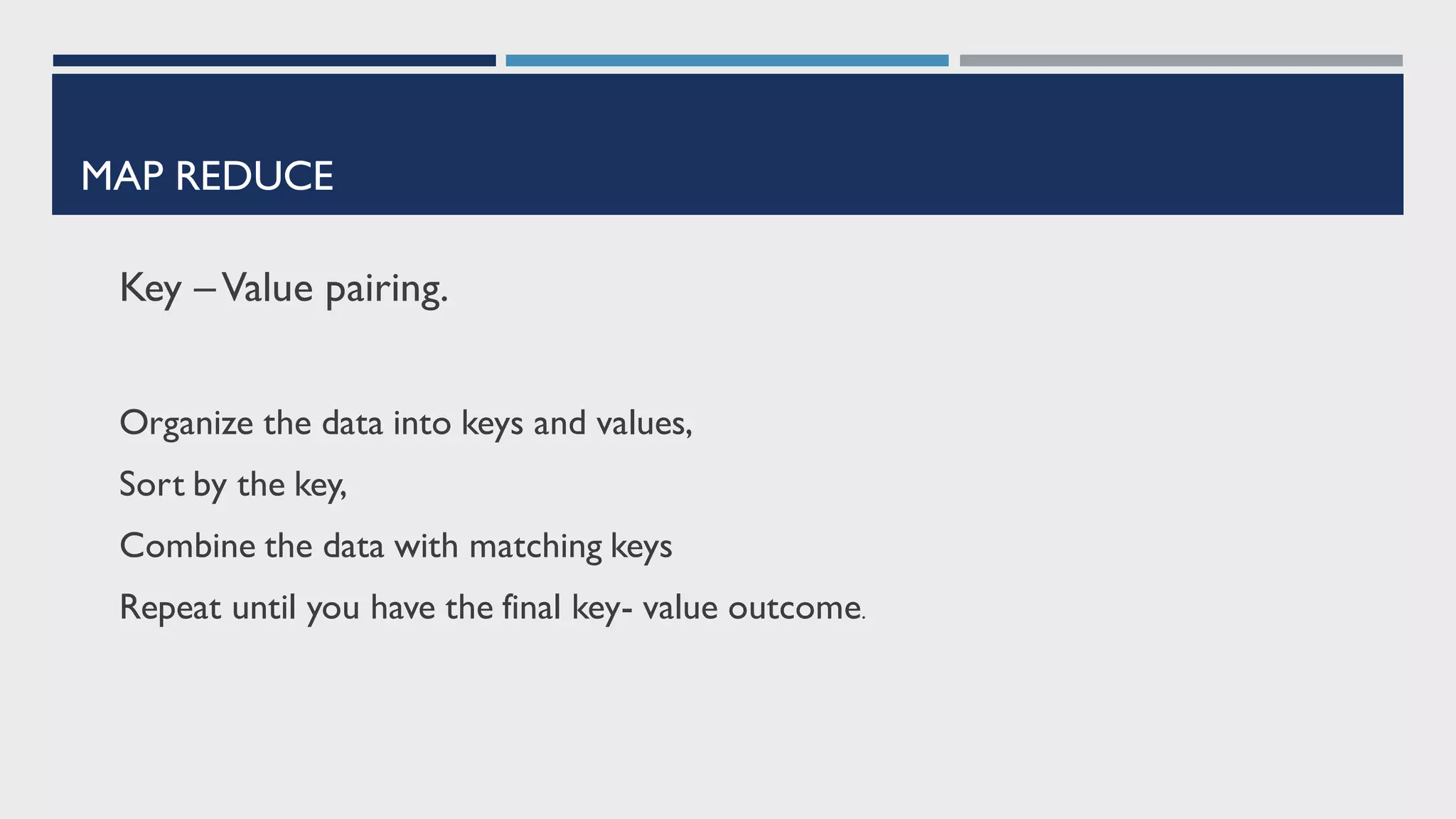 MAP REDUCE

Key – Value pairing.

Organize the data into keys and values,

Sort by the key,

Combine the data with matching keys

Repeat until you have the final key- value outcome.